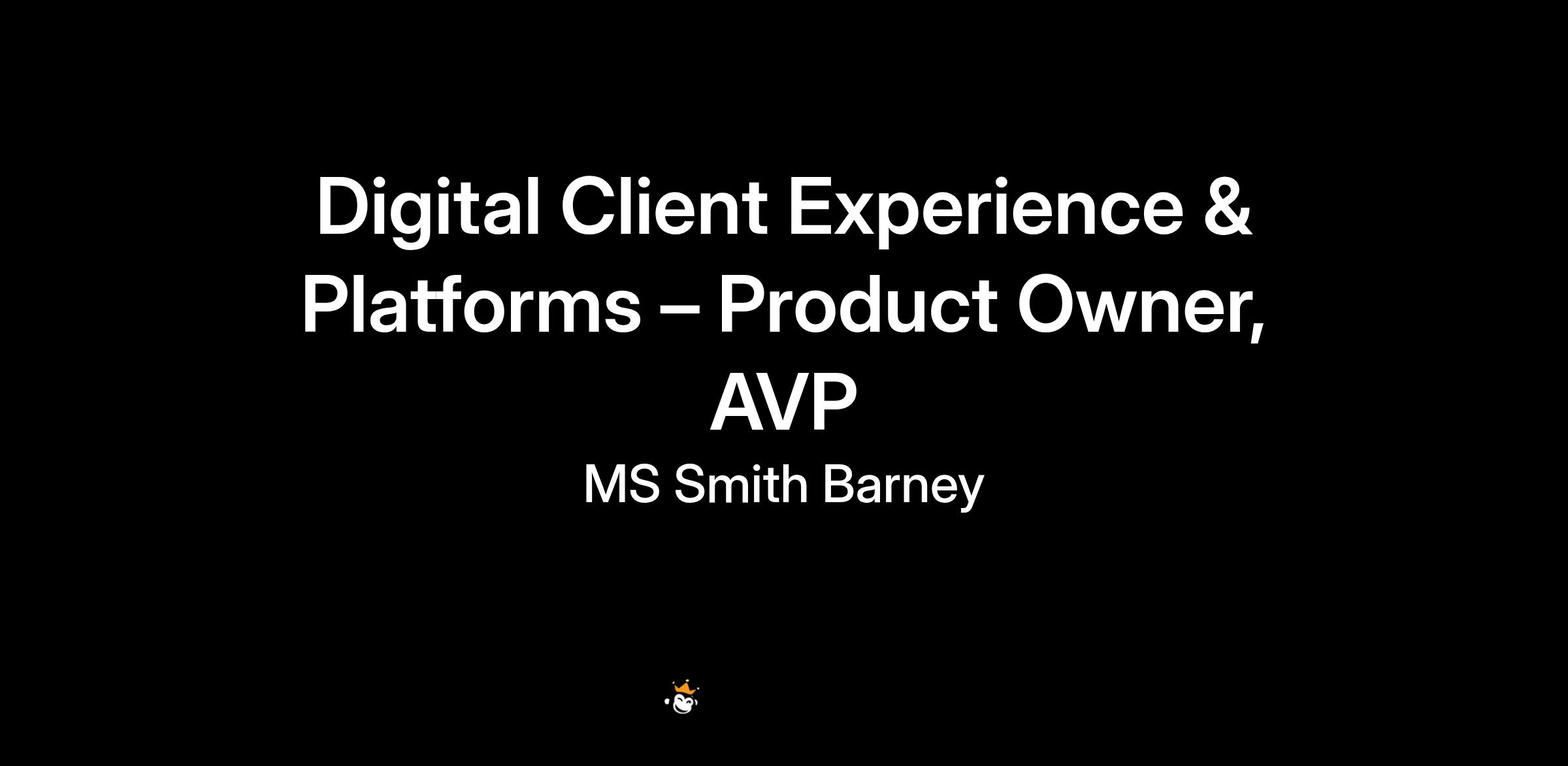 Digital Client Experience & Platforms – Product Owner, AVP

MS Smith Barney